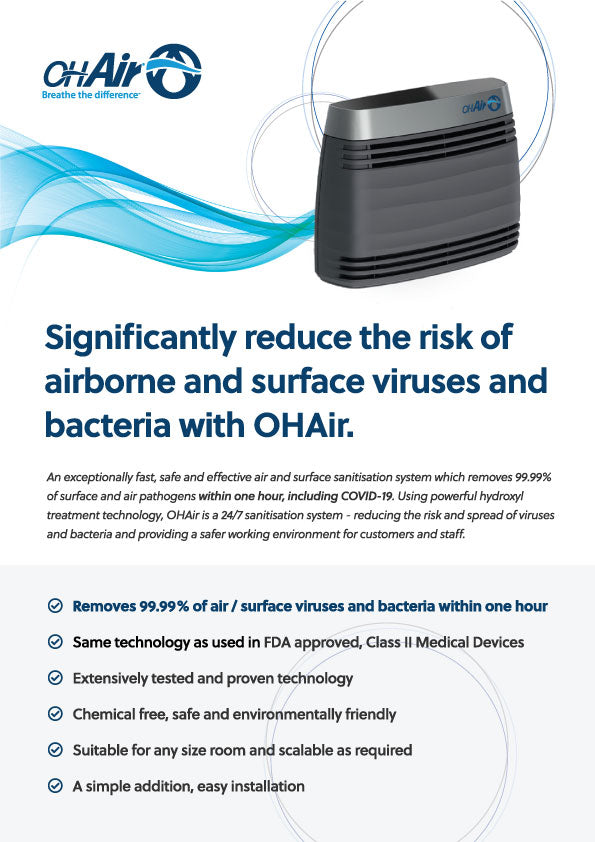 OHAir
Breathe the difference

OHAir

Significantly reduce the risk of airborne and surface viruses and bacteria with OHAir.

An exceptionally fast, safe and effective air and surface sanitisation system which removes 99.99% of surface and air pathogens within one hour, including COVID-19. Using powerful hydroxyl treatment technology, OHAir is a 24/7 sanitisation system - reducing the risk and spread of viruses and bacteria and providing a safer working environment for customers and staff.

Removes 99.99% of air / surface viruses and bacteria within one hour

Same technology as used in FDA approved, Class II Medical Devices

Extensively tested and proven technology

Chemical free, safe and environmentally friendly

Suitable for any size room and scalable as required

A simple addition, easy installation